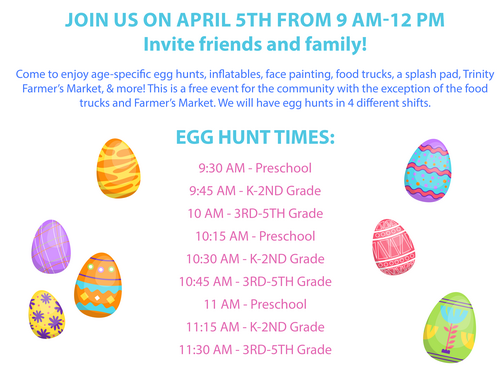 JOIN US ON APRIL 5TH FROM 9 AM-12 PM
Invite friends and family!

Come to enjoy age-specific egg hunts, inflatables, face painting, food trucks, a splash pad, Trinity Farmer's Market, & more! This is a free event for the community with the exception of the food trucks and Farmer's Market. We will have egg hunts in 4 different shifts.

EGG HUNT TIMES:

9:30 AM - Preschool
9:45 AM - K-2ND Grade
10 AM - 3RD-5TH Grade
10:15 AM - Preschool
10:30 AM - K-2ND Grade
10:45 AM - 3RD-5TH Grade
11 AM - Preschool
11:15 AM - K-2ND Grade
11:30 AM - 3RD-5TH Grade